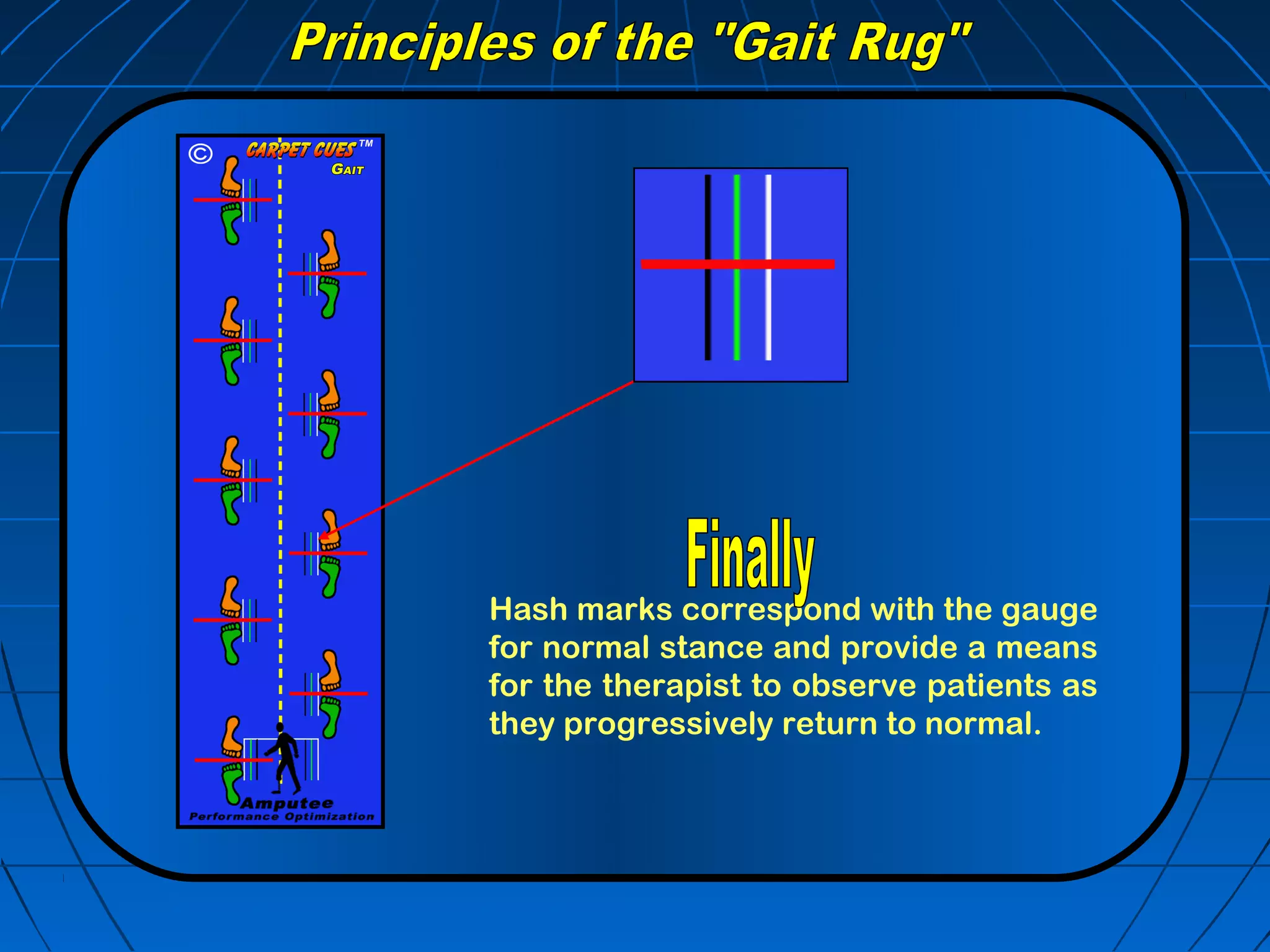 Principles of the "Gait Rug"

©

CARPET CUES™

GAIT

Amputee
Performance Optimization

Finally

Hash marks correspond with the gauge for normal stance and provide a means for the therapist to observe patients as they progressively return to normal.